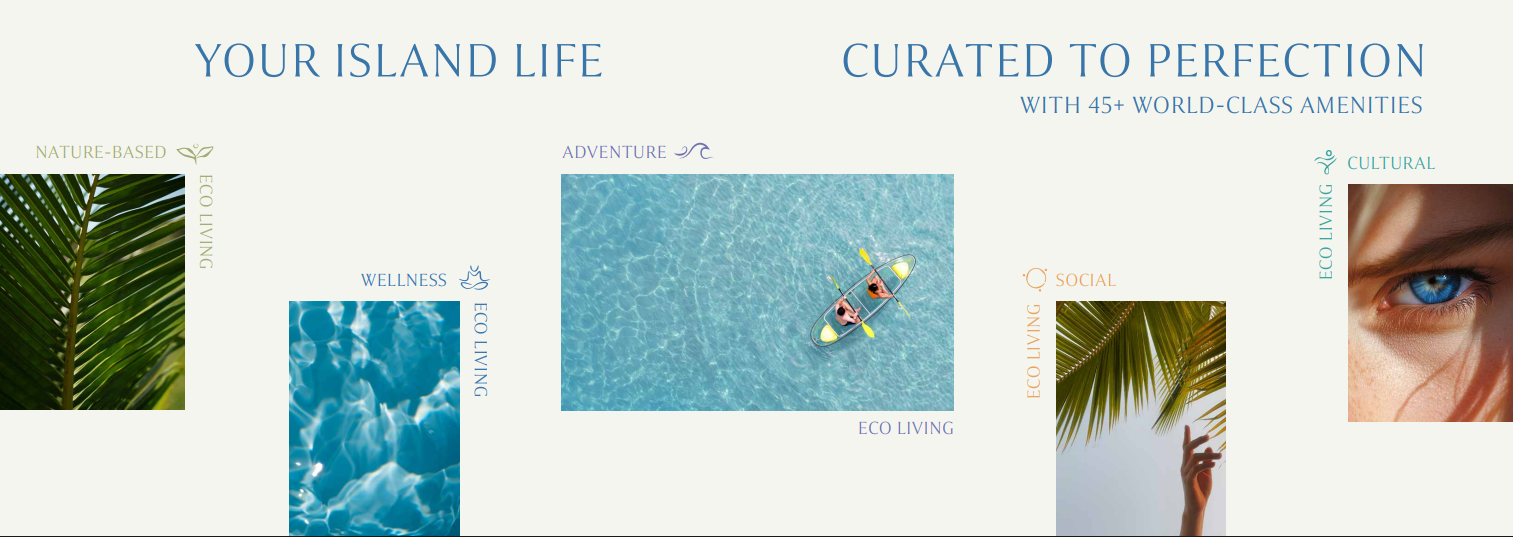 YOUR ISLAND LIFE

CURATED TO PERFECTION

WITH 45+ WORLD-CLASS AMENITIES

NATURE-BASED

ECO LIVING

WELLNESS

ECO LIVING

ADVENTURE

ECO LIVING

SOCIAL

ECO LIVING

CULTURAL

ECO LIVING